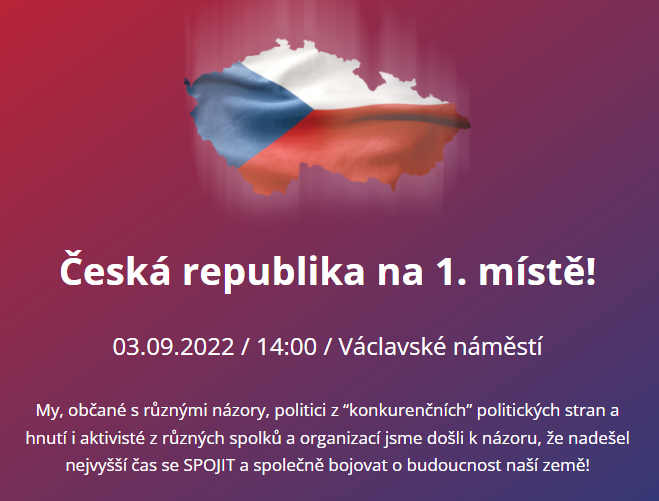 Česká republika na 1. místě!

03.09.2022 / 14:00 / Václavské náměstí

My, občané s různými názory, politici z “konkurenčních” politických stran a hnutí i aktivisté z různých spolků a organizací jsme došli k názoru, že nadešel nejvyšší čas se SPOJIT a společně bojovat o budoucnost naší země!